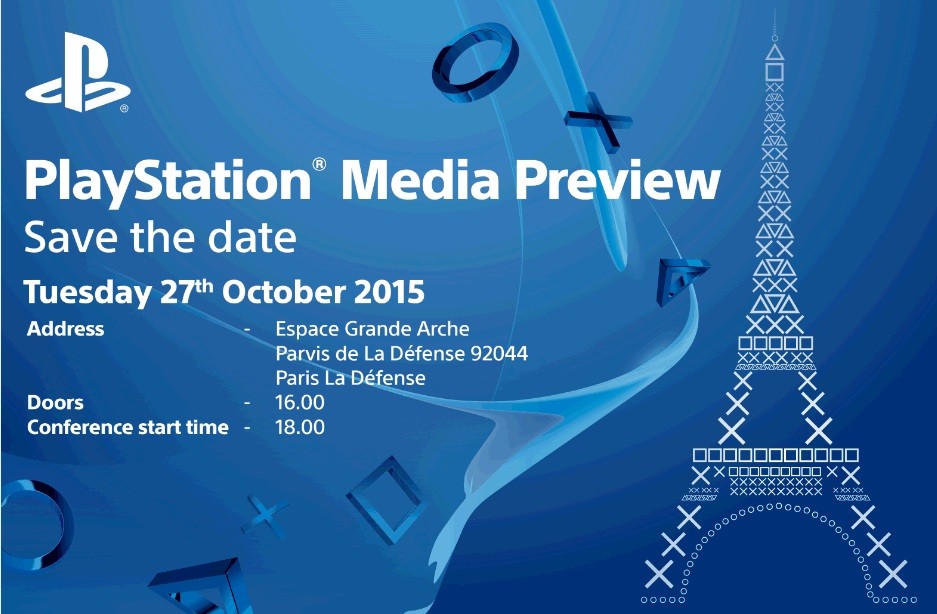 PlayStation® Media Preview
Save the date
Tuesday 27th October 2015

Address - Espace Grande Arche
Parvis de La Défense 92044
Paris La Défense
Doors - 16.00
Conference start time - 18.00